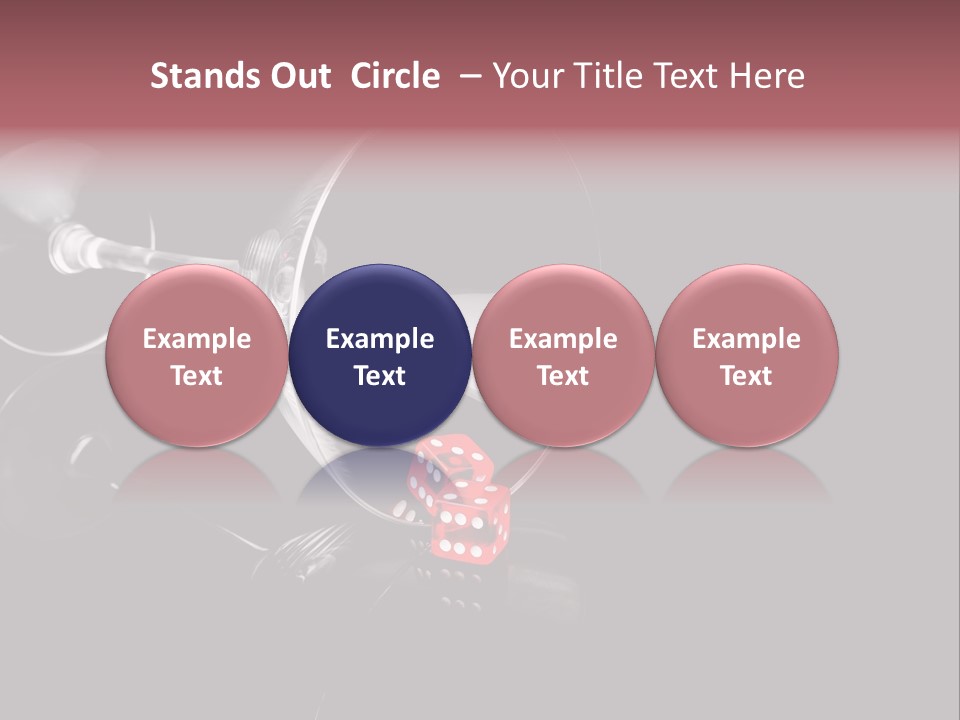 Stands Out Circle – Your Title Text Here

Example Text

Example Text

Example Text

Example Text